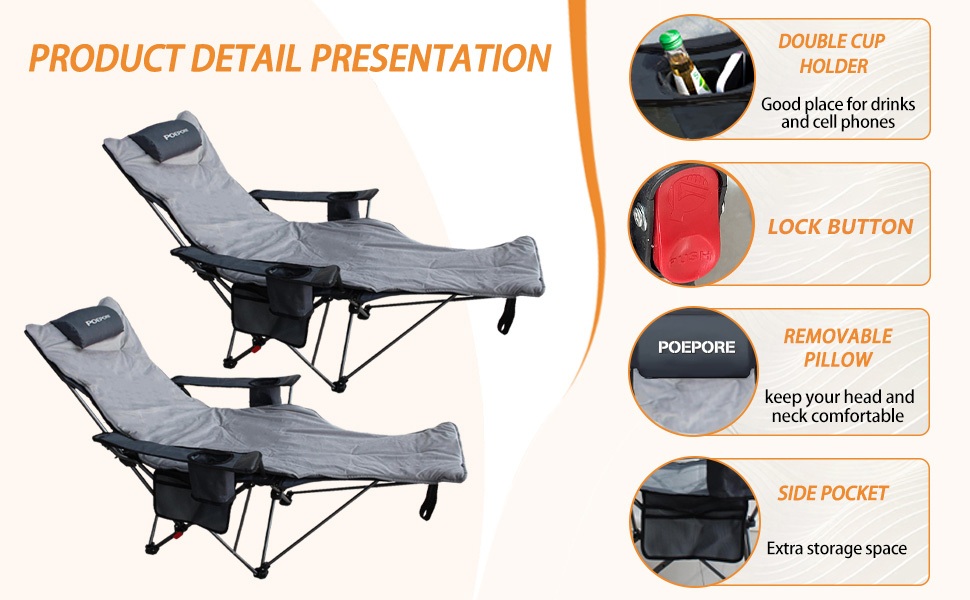 PRODUCT DETAIL PRESENTATION

POEPORE

POEPORE

DOUBLE CUP HOLDER

Good place for drinks and cell phones

PUSH

LOCK BUTTON

POEPORE

REMOVABLE PILLOW

keep your head and neck comfortable

SIDE POCKET

Extra storage space